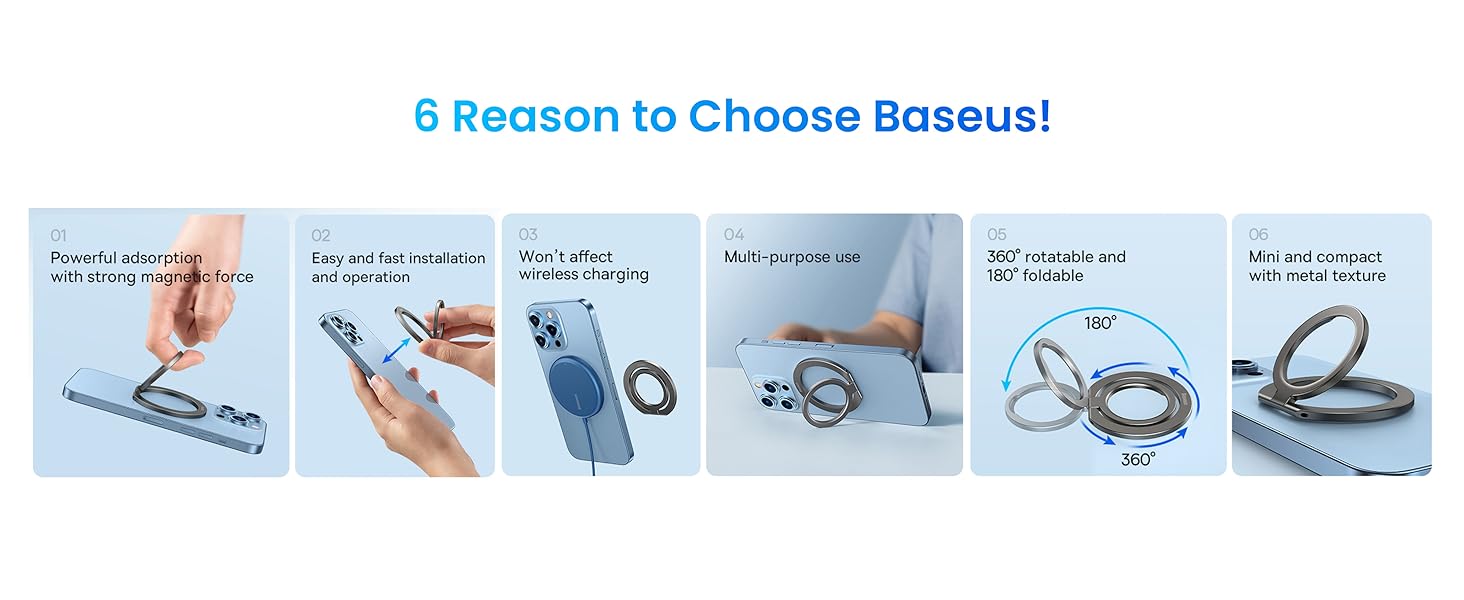 6 Reason to Choose Baseus!

01
Powerful adsorption with strong magnetic force

02
Easy and fast installation and operation

03
Won't affect wireless charging

04
Multi-purpose use

05
360° rotatable and 180° foldable

180°

360°

06
Mini and compact with metal texture